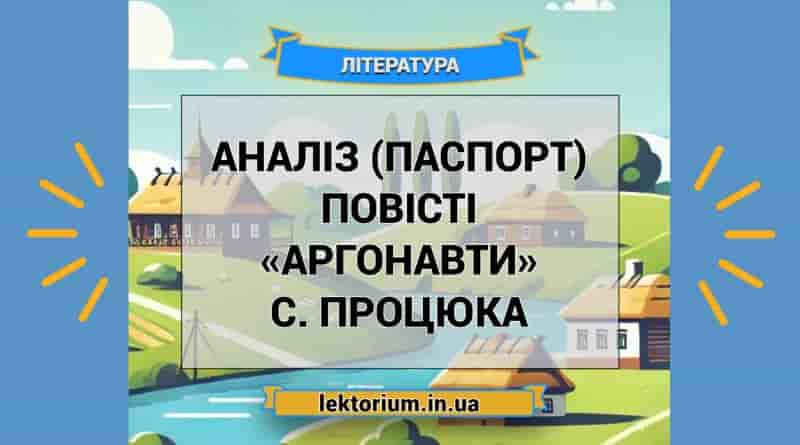 ЛІТЕРАТУРА

АНАЛІЗ (ПАСПОРТ) ПОВІСТІ «АРГОНАВТИ» С. ПРОЦЮКА

lektorium.in.ua